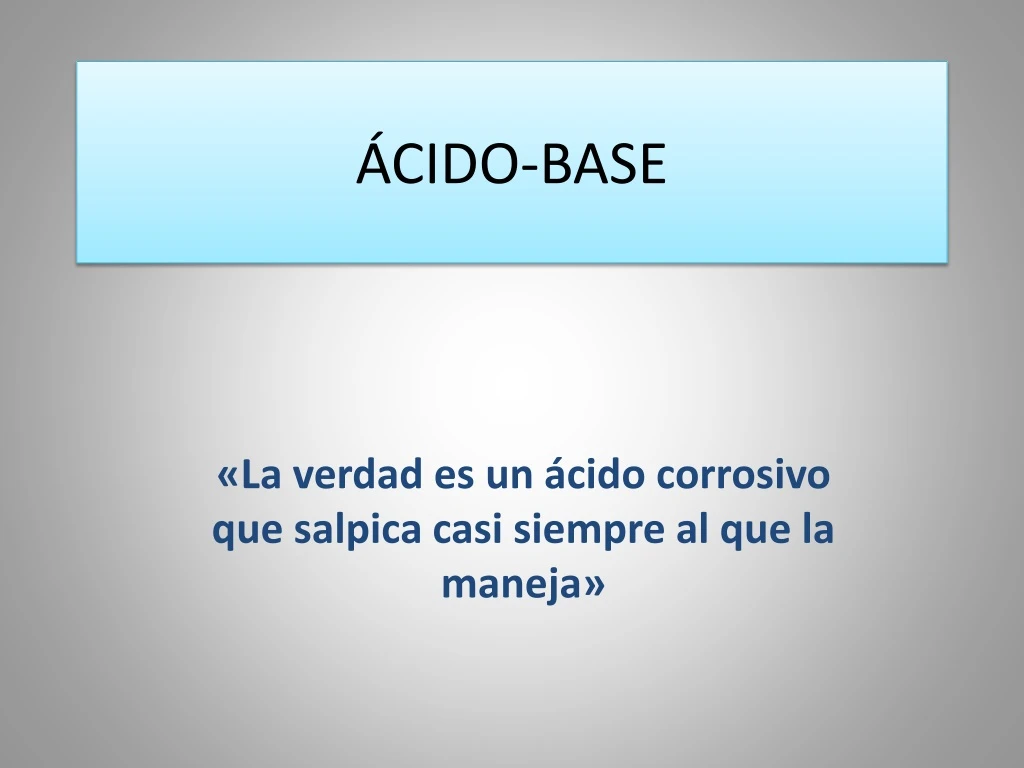 ÁCIDO-BASE

«La verdad es un ácido corrosivo que salpica casi siempre al que la maneja»